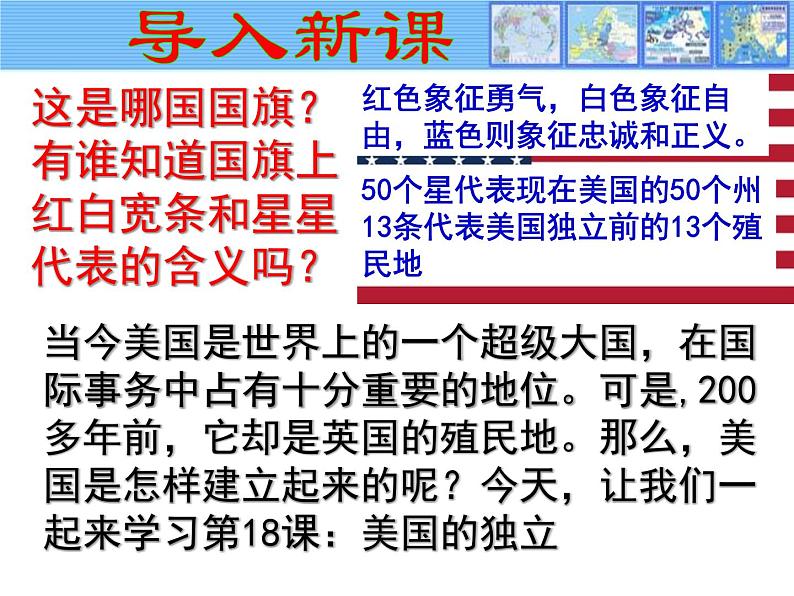 导入新课

这是哪国国旗？有谁知道国旗上红白宽条和星星代表的含义吗？

红色象征勇气，白色象征自由，蓝色则象征忠诚和正义。

50个星代表现在美国的50个州
13条代表美国独立前的13个殖民地

当今美国是世界上的一个超级大国，在国际事务中占有十分重要的地位。可是,200多年前，它却是英国的殖民地。那么，美国是怎样建立起来的呢？今天，让我们一起来学习第18课：美国的独立